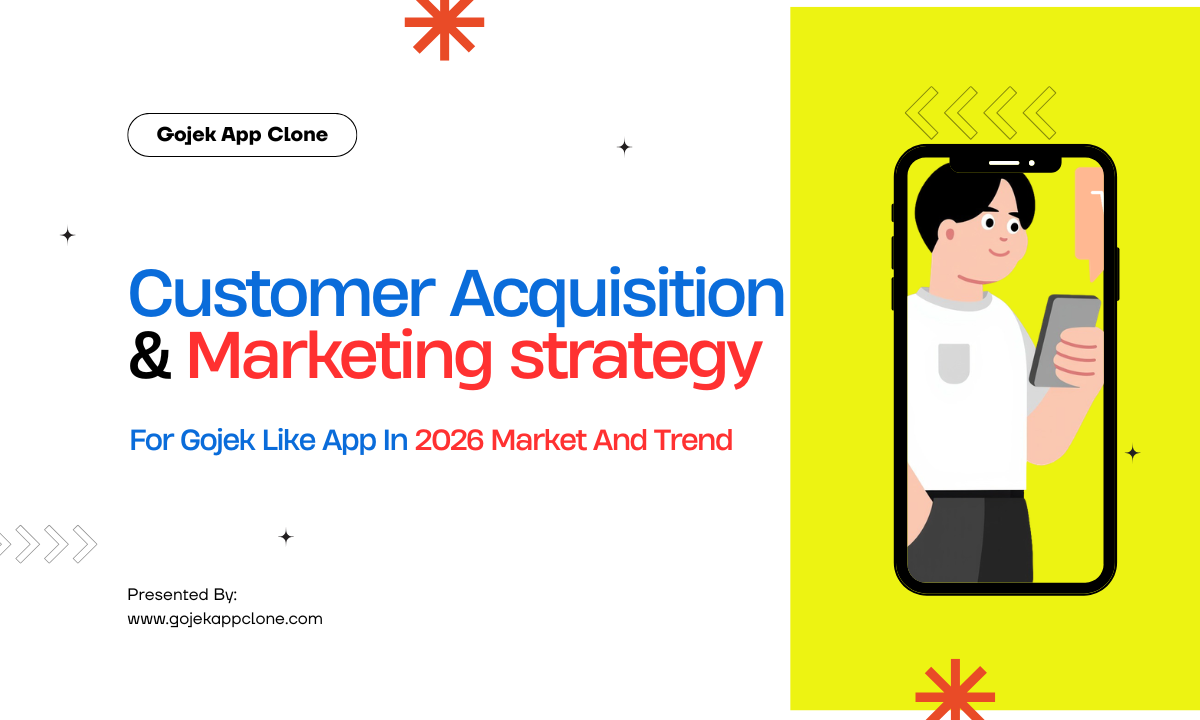 Gojek App Clone

Customer Acquisition & Marketing strategy

For Gojek Like App In 2026 Market And Trend

Presented By:
www.gojekappclone.com